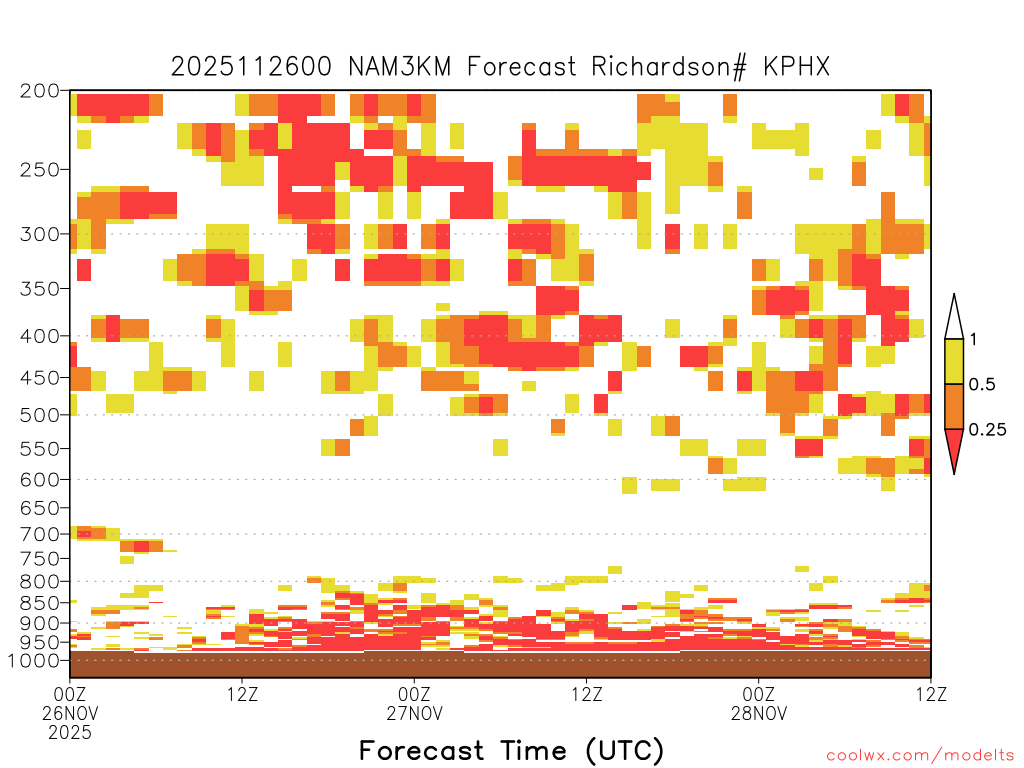 2025112600 NAM3KM Forecast Richardson# KPHX

200
250
300
350
400
450
500
550
600
650
700
750
800
850
900
950
1000

1
0.5
0.25

00Z
26NOV
2025
12Z
00Z
27NOV
12Z
00Z
28NOV
12Z

Forecast Time (UTC)

coolwx.com/modelts